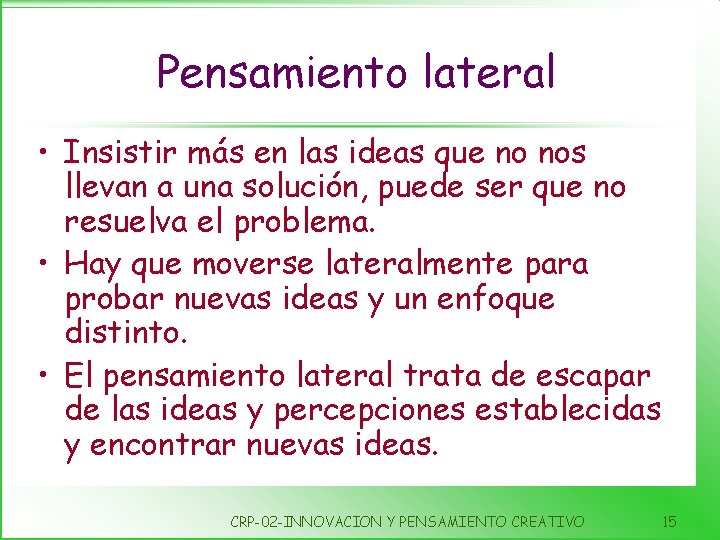 Pensamiento lateral

• Insistir más en las ideas que no nos llevan a una solución, puede ser que no resuelva el problema.

• Hay que moverse lateralmente para probar nuevas ideas y un enfoque distinto.

• El pensamiento lateral trata de escapar de las ideas y percepciones establecidas y encontrar nuevas ideas.

CRP-02-INNOVACION Y PENSAMIENTO CREATIVO 15